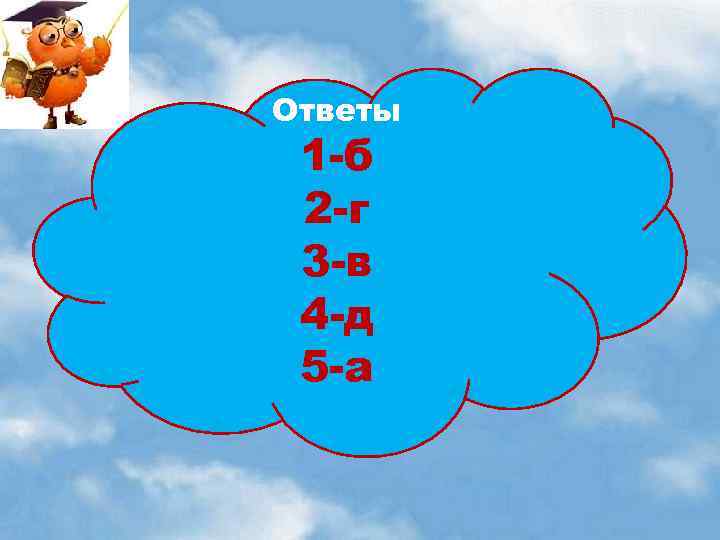 Ответы

1-б
2-г
3-в
4-д
5-а